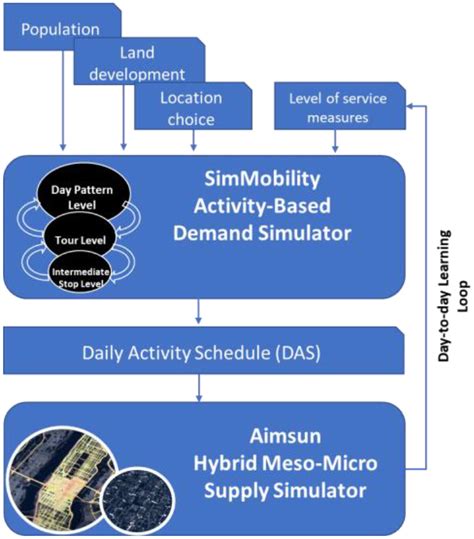 Population

Land development

Location choice

Level of service measures

Day Pattern Level

Tour Level

Intermediate Stop Level

SimMobility Activity-Based Demand Simulator

Daily Activity Schedule (DAS)

Aimsun Hybrid Meso-Micro Supply Simulator

Day-to-day Learning Loop